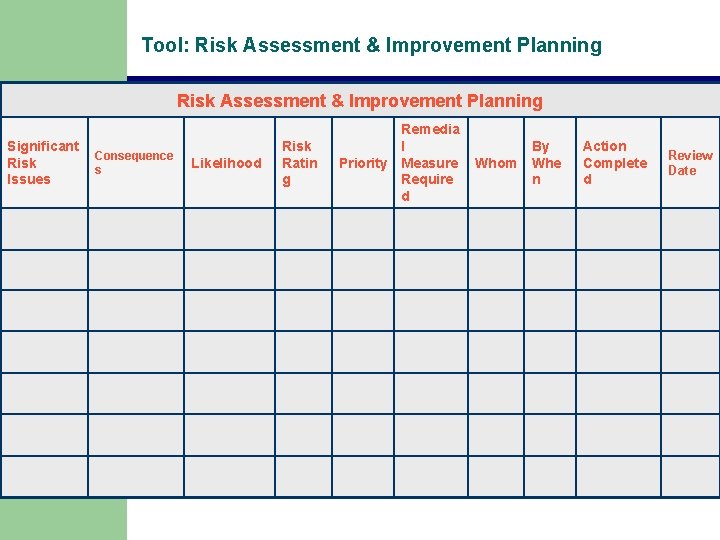 Tool: Risk Assessment & Improvement Planning

Risk Assessment & Improvement Planning

| Significant Risk Issues | Consequences | Likelihood | Risk Rating | Priority | Remedial Measure Required | Whom | By When | Action Completed | Review Date |
|---|---|---|---|---|---|---|---|---|---|
| | | | | | | | | | |
| | | | | | | | | | |
| | | | | | | | | | |
| | | | | | | | | | |
| | | | | | | | | | |
| | | | | | | | | | |
| | | | | | | | | | |